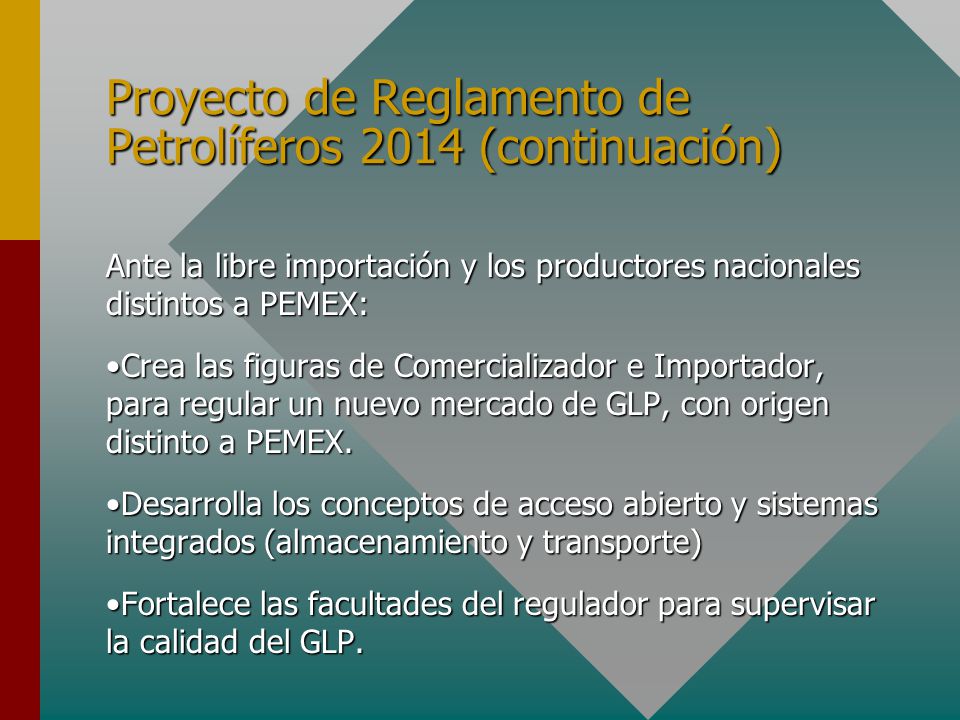 Proyecto de Reglamento de Petrolíferos 2014 (continuación)

Ante la libre importación y los productores nacionales distintos a PEMEX:

•Crea las figuras de Comercializador e Importador, para regular un nuevo mercado de GLP, con origen distinto a PEMEX.

•Desarrolla los conceptos de acceso abierto y sistemas integrados (almacenamiento y transporte)

•Fortalece las facultades del regulador para supervisar la calidad del GLP.